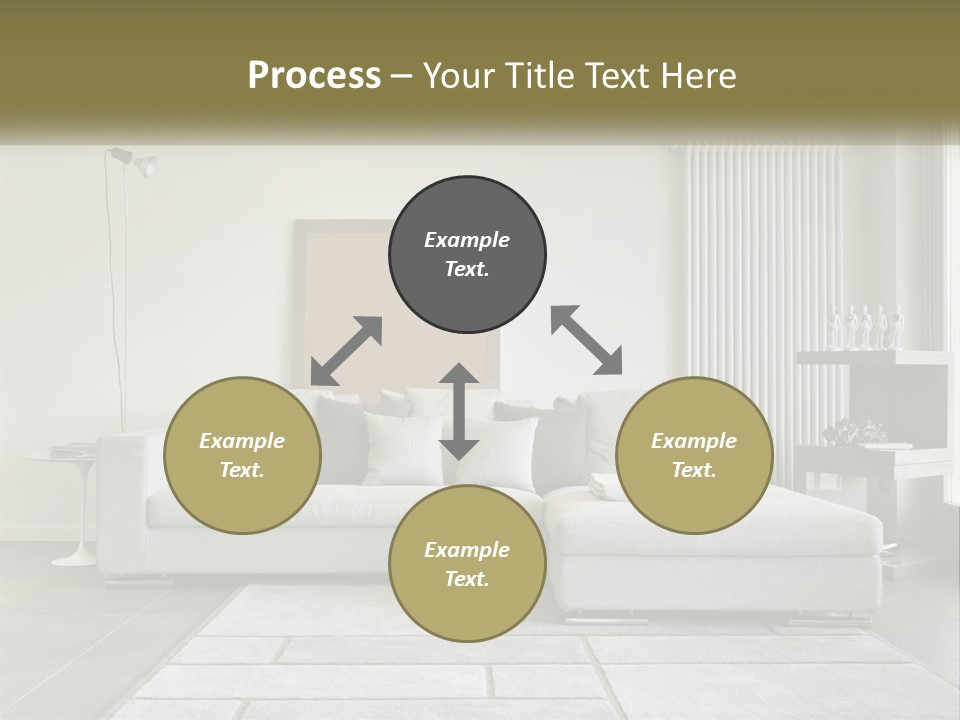 Process – Your Title Text Here

Example Text.

Example Text.

Example Text.

Example Text.